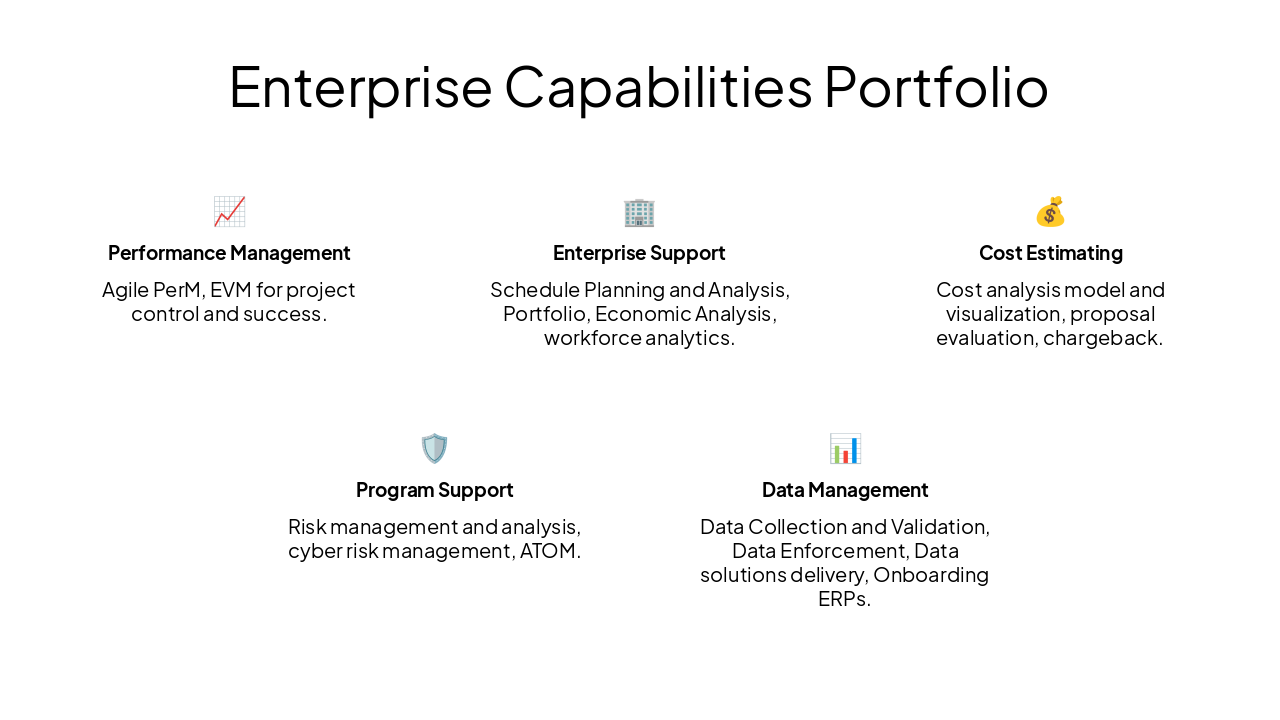 Enterprise Capabilities Portfolio

Performance Management

Agile PerM, EVM for project control and success.

Enterprise Support

Schedule Planning and Analysis, Portfolio, Economic Analysis, workforce analytics.

Cost Estimating

Cost analysis model and visualization, proposal evaluation, chargeback.

Program Support

Risk management and analysis, cyber risk management, ATOM.

Data Management

Data Collection and Validation, Data Enforcement, Data solutions delivery, Onboarding ERPs.